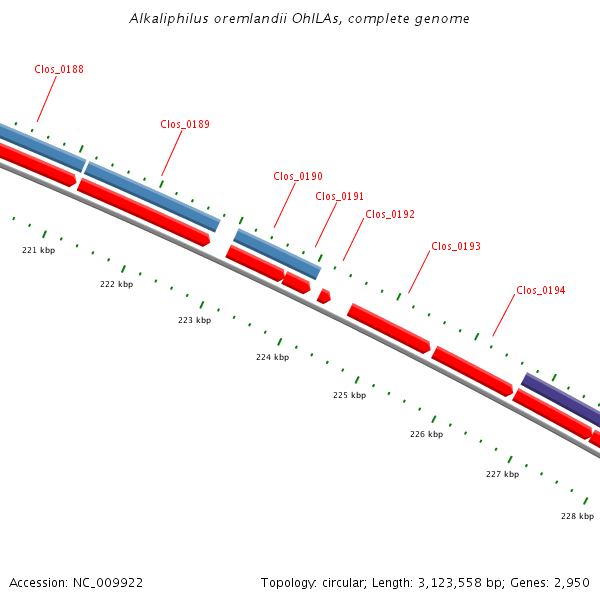 Alkaliphilus oremlandii OhILAs, complete genome

Clos_0188

Clos_0189

Clos_0190

Clos_0191

Clos_0192

Clos_0193

Clos_0194

221 kbp

222 kbp

223 kbp

224 kbp

225 kbp

226 kbp

227 kbp

228 kbp

Accession: NC_009922

Topology: circular; Length: 3,123,558 bp; Genes: 2,950